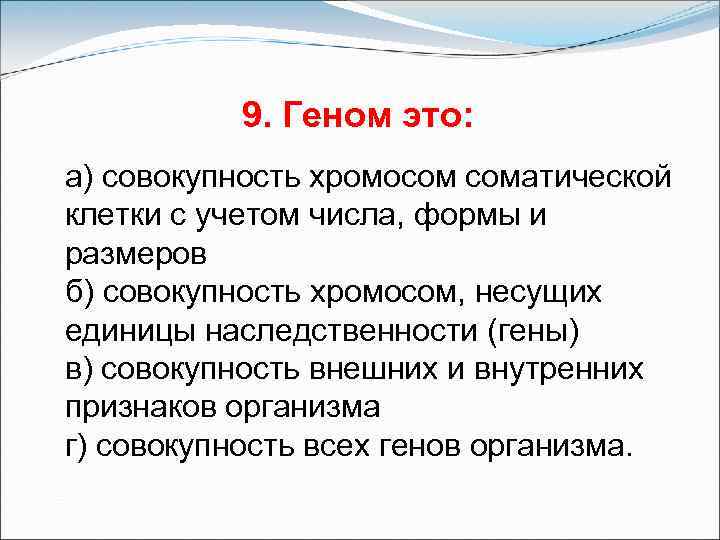 9. Геном это:

а) совокупность хромосом соматической клетки с учетом числа, формы и размеров
б) совокупность хромосом, несущих единицы наследственности (гены)
в) совокупность внешних и внутренних признаков организма
г) совокупность всех генов организма.